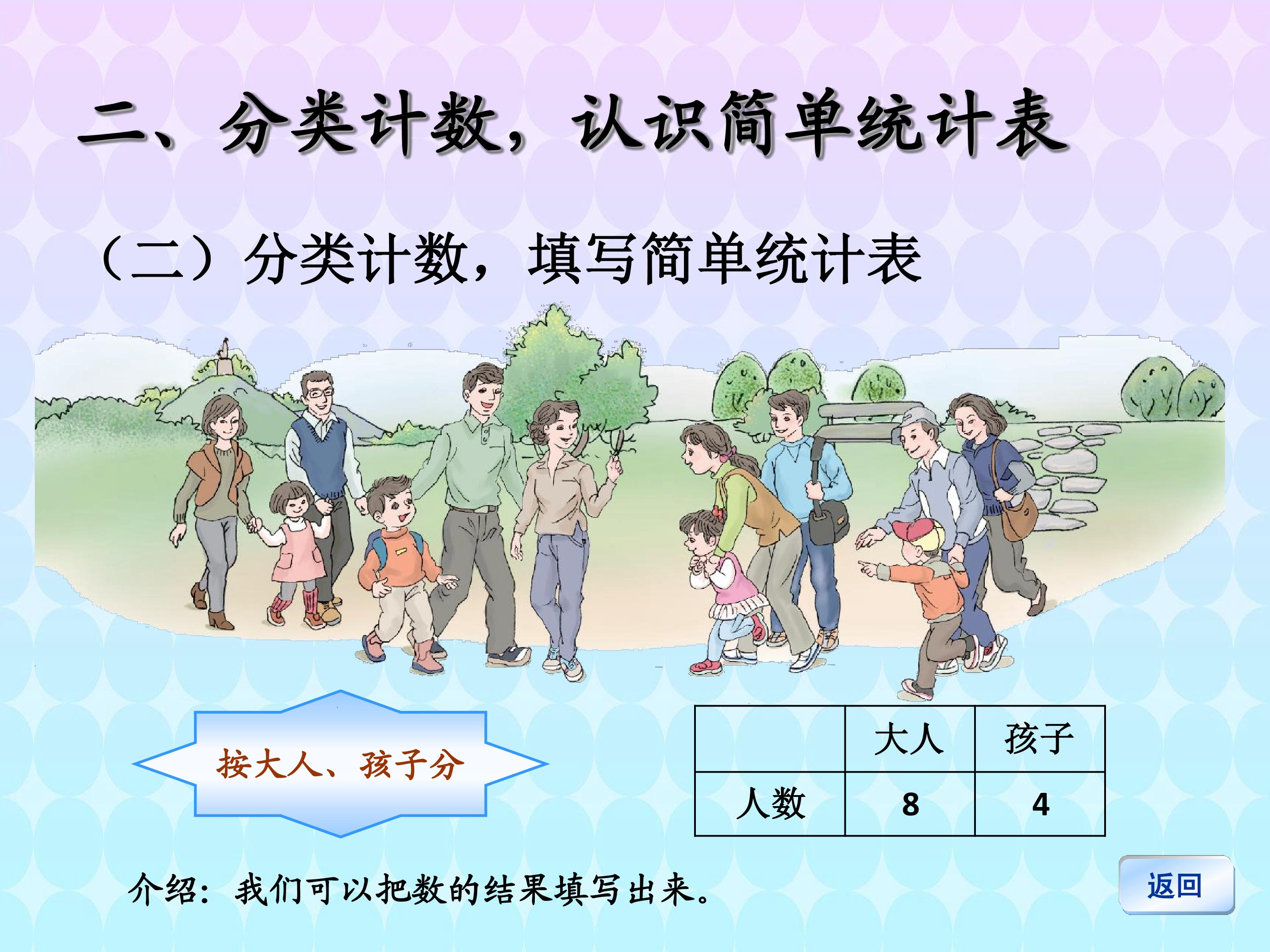 二、分类计数，认识简单统计表

（二）分类计数，填写简单统计表

按大人、孩子分

| | 大人 | 孩子 |
|---|---|---|
| 人数 | 8 | 4 |

介绍：我们可以把数的结果填写出来。

返回